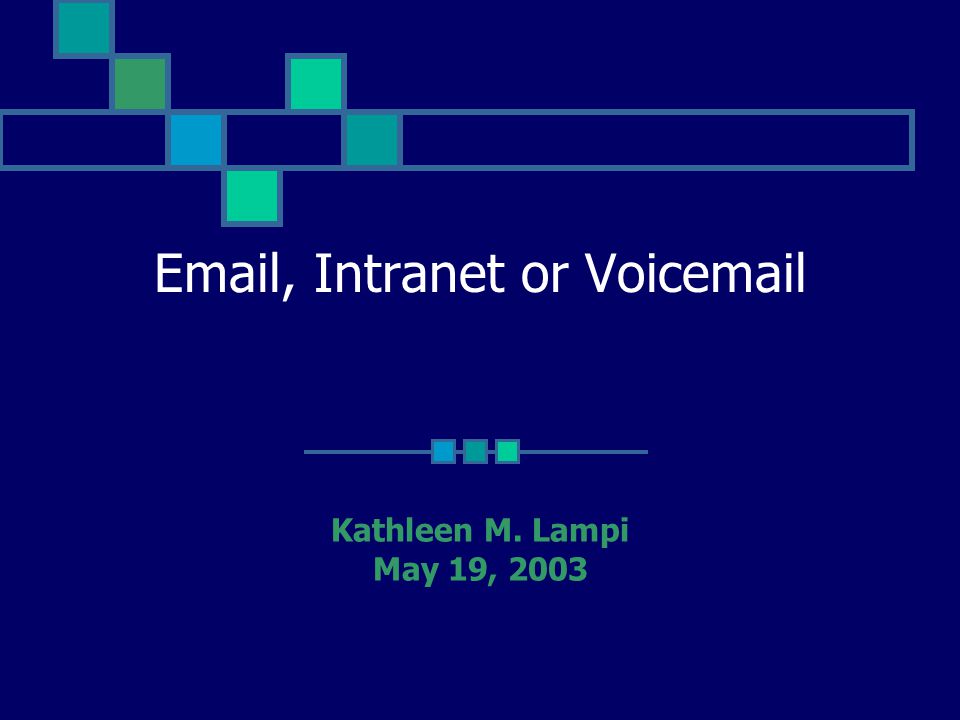 Email, Intranet or Voicemail

Kathleen M. Lampi
May 19, 2003